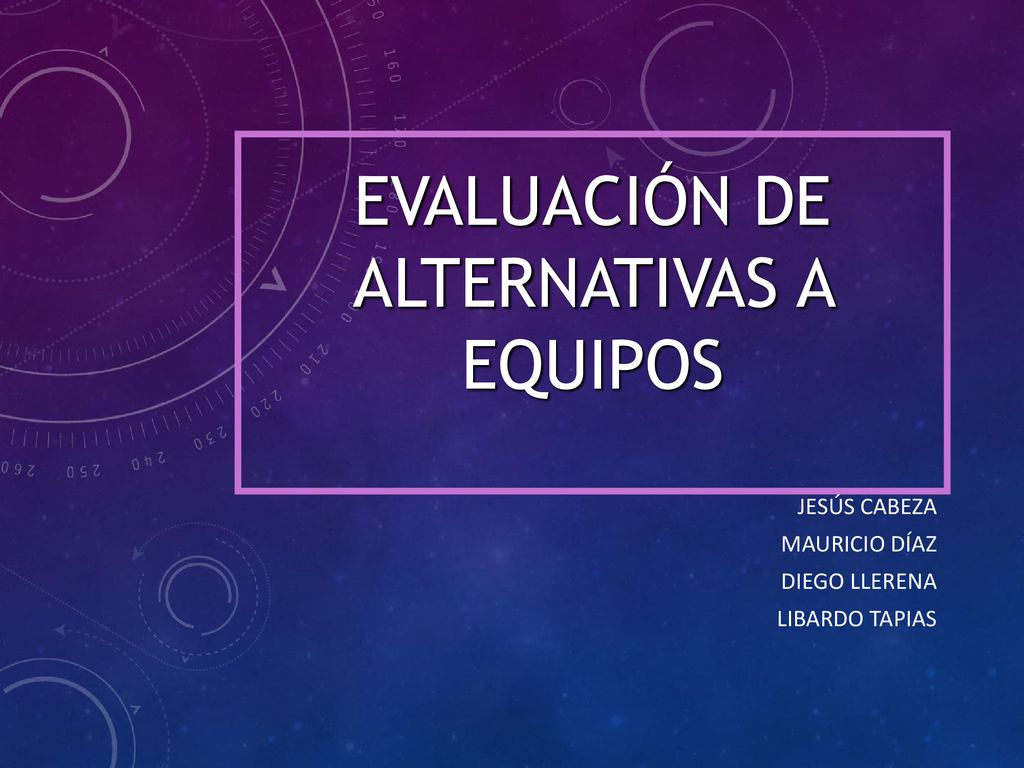 EVALUACIÓN DE ALTERNATIVAS A EQUIPOS

JESÚS CABEZA
MAURICIO DÍAZ
DIEGO LLERENA
LIBARDO TAPIAS